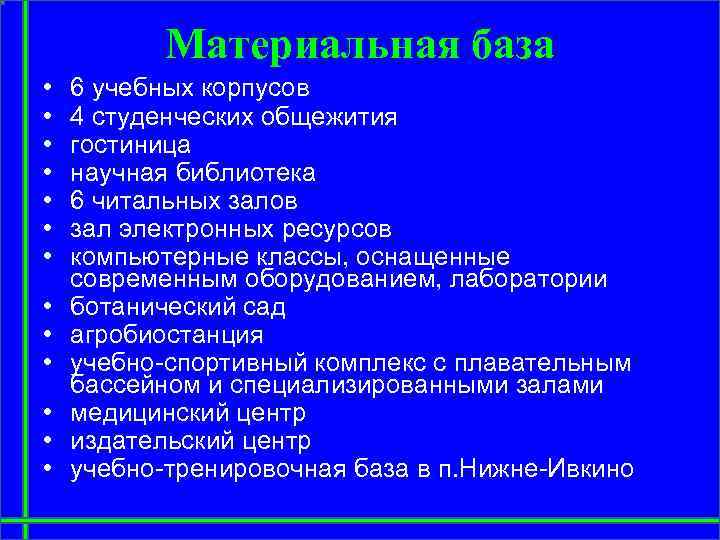 Материальная база

• 6 учебных корпусов
• 4 студенческих общежития
• гостиница
• научная библиотека
• 6 читальных залов
• зал электронных ресурсов
• компьютерные классы, оснащенные современным оборудованием, лаборатории
• ботанический сад
• агробиостанция
• учебно-спортивный комплекс с плавательным бассейном и специализированными залами
• медицинский центр
• издательский центр
• учебно-тренировочная база в п.Нижне-Ивкино